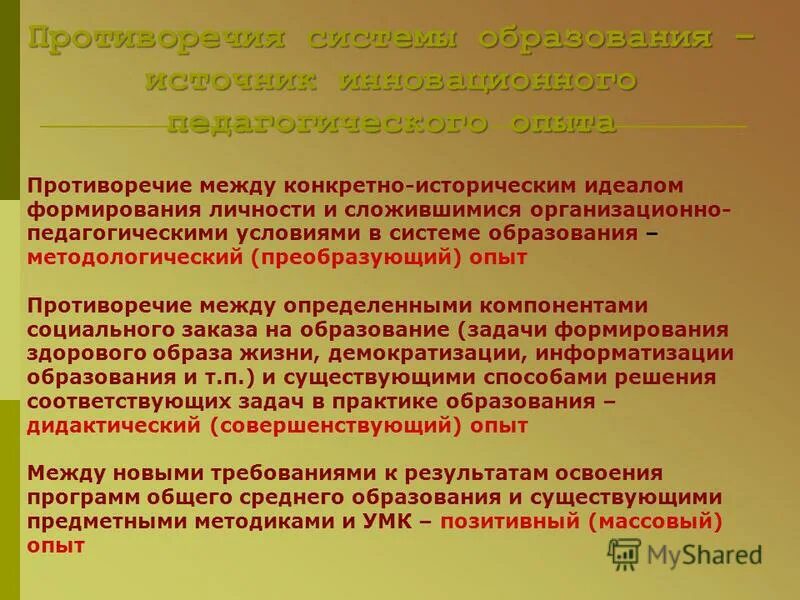 Противоречия системы образования – источник инновационного педагогического опыта

Противоречие между конкретно-историческим идеалом формирования личности и сложившимися организационно-педагогическими условиями в системе образования – методологический (преобразующий) опыт

Противоречие между определенными компонентами социального заказа на образование (задачи формирования здорового образа жизни, демократизации, информатизации образования и т.п.) и существующими способами решения соответствующих задач в практике образования – дидактический (совершенствующий) опыт

Между новыми требованиями к результатам освоения программ общего среднего образования и существующими предметными методиками и УМК – позитивный (массовый) опыт

MyShared